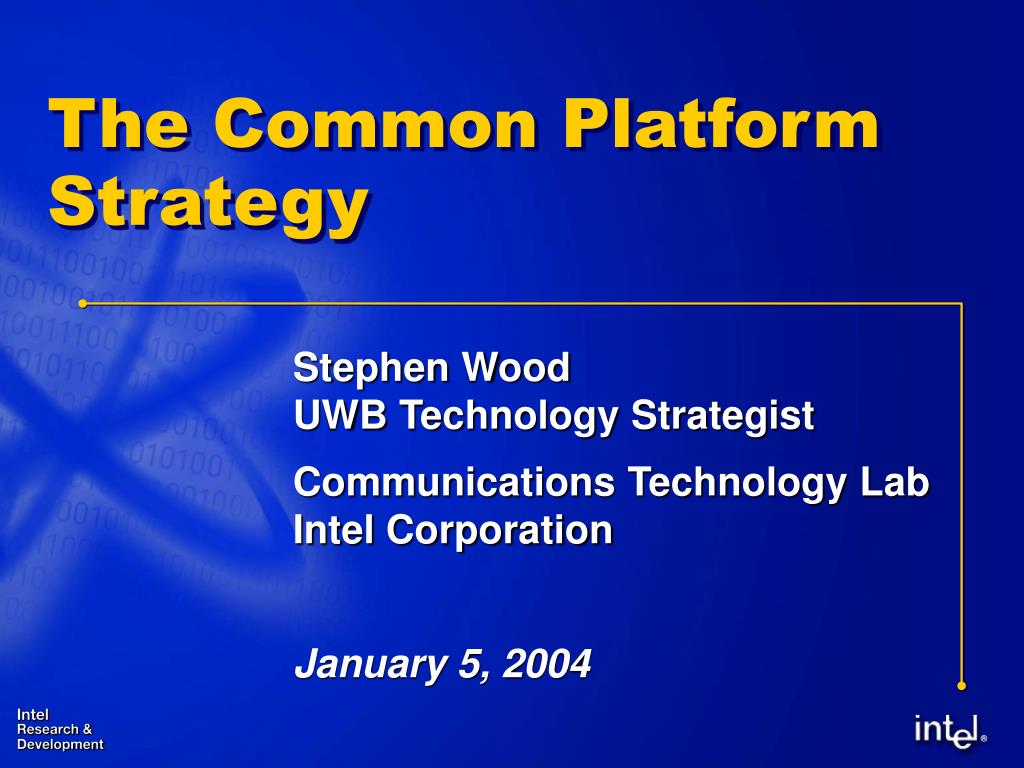 The Common Platform Strategy

Stephen Wood
UWB Technology Strategist

Communications Technology Lab
Intel Corporation

January 5, 2004

Intel
Research &
Development

intel®